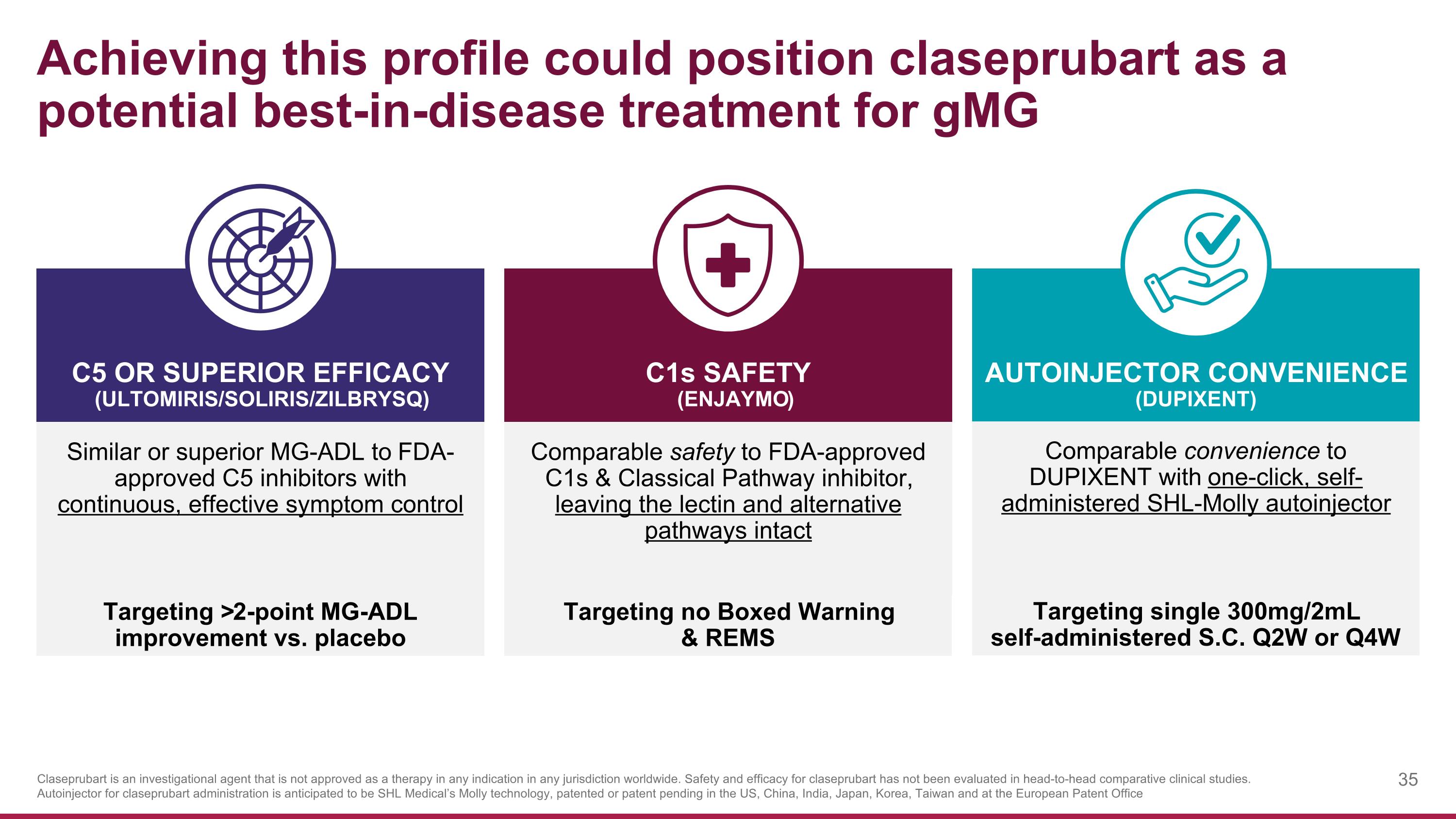 Achieving this profile could position claseprubart as a potential best-in-disease treatment for gMG

C5 OR SUPERIOR EFFICACY
(ULTOMIRIS/SOLIRIS/ZILBRYSQ)

Similar or superior MG-ADL to FDA-approved C5 inhibitors with continuous, effective symptom control

Targeting >2-point MG-ADL improvement vs. placebo

C1s SAFETY
(ENJAYMO)

Comparable safety to FDA-approved C1s & Classical Pathway inhibitor, leaving the lectin and alternative pathways intact

Targeting no Boxed Warning & REMS

AUTOINJECTOR CONVENIENCE
(DUPIXENT)

Comparable convenience to DUPIXENT with one-click, self-administered SHL-Molly autoinjector

Targeting single 300mg/2mL self-administered S.C. Q2W or Q4W

Claseprubart is an investigational agent that is not approved as a therapy in any indication in any jurisdiction worldwide. Safety and efficacy for claseprubart has not been evaluated in head-to-head comparative clinical studies.
Autoinjector for claseprubart administration is anticipated to be SHL Medical's Molly technology, patented or patent pending in the US, China, India, Japan, Korea, Taiwan and at the European Patent Office

35